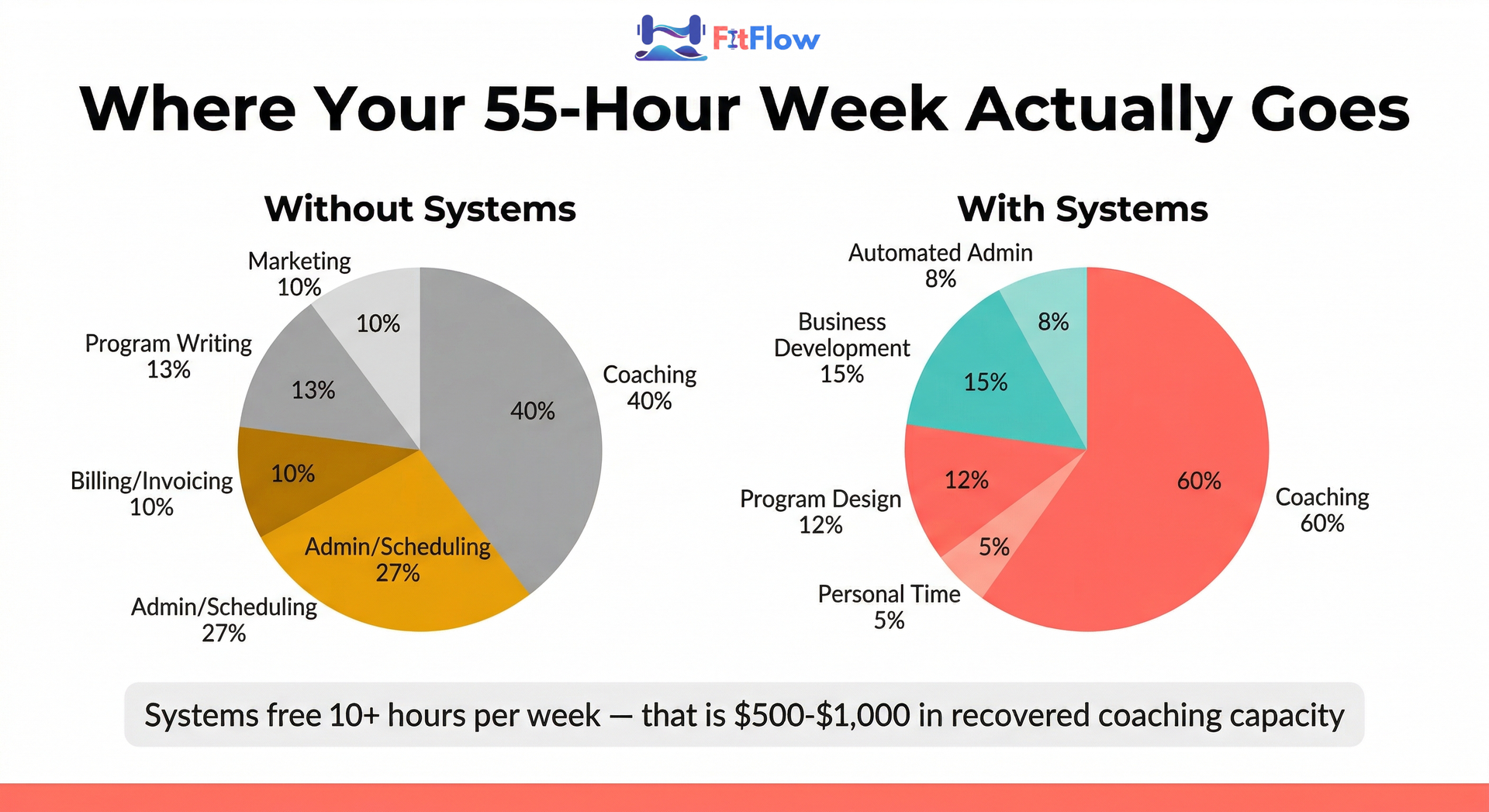 FitFlow

Where Your 55-Hour Week Actually Goes

Without Systems

Marketing
10%

10%

Program Writing
13%

13%

Coaching
40%

40%

Billing/Invoicing
10%

10%

Admin/Scheduling
27%

Admin/Scheduling
27%

With Systems

Automated Admin
8%

8%

Business Development
15%

15%

Program Design
12%

12%

60%

Coaching
60%

5%

Personal Time
5%

Systems free 10+ hours per week — that is \$500-\$1,000 in recovered coaching capacity